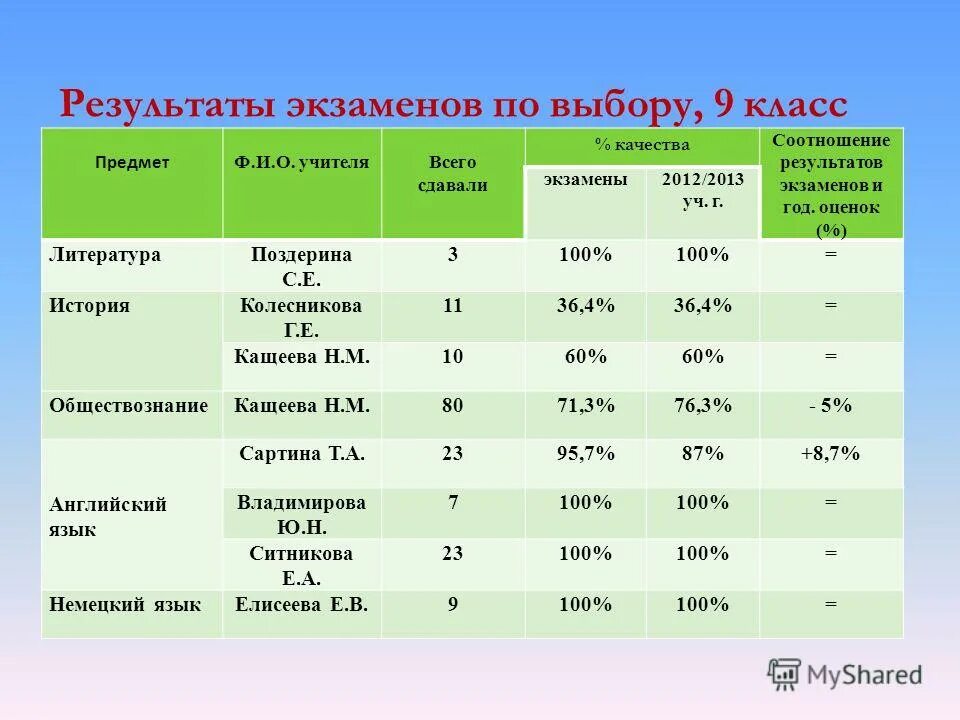 Результаты экзаменов по выбору, 9 класс

| Предмет | Ф.И.О. учителя | Всего сдавали | % качества: экзамены | % качества: 2012/2013 уч. г. | Соотношение результатов экзаменов и год. оценок (%) |
|---|---|---|---|---|---|
| Литература | Поздерина С.Е. | 3 | 100% | 100% | = |
| История | Колесникова Г.Е. | 11 | 36,4% | 36,4% | = |
| | Кащеева Н.М. | 10 | 60% | 60% | = |
| Обществознание | Кащеева Н.М. | 80 | 71,3% | 76,3% | - 5% |
| Английский язык | Сартина Т.А. | 23 | 95,7% | 87% | +8,7% |
| | Владимирова Ю.Н. | 7 | 100% | 100% | = |
| | Ситникова Е.А. | 23 | 100% | 100% | = |
| Немецкий язык | Елисеева Е.В. | 9 | 100% | 100% | = |

MyShared